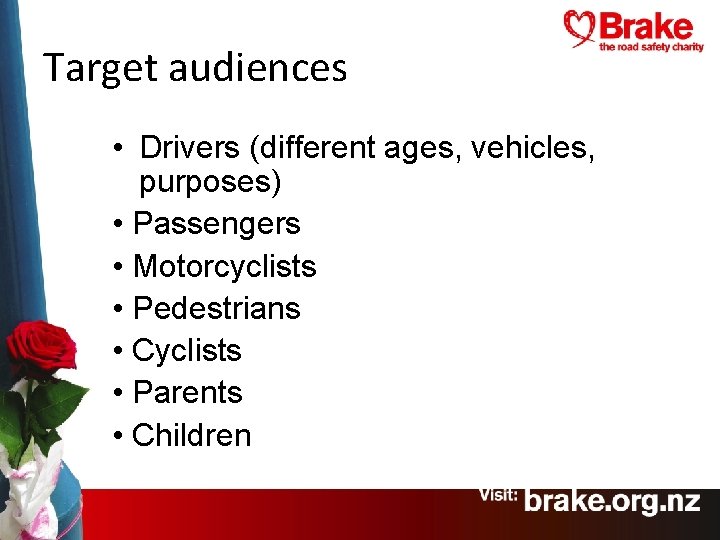 Brake
the road safety charity

Target audiences

• Drivers (different ages, vehicles, purposes)
• Passengers
• Motorcyclists
• Pedestrians
• Cyclists
• Parents
• Children

Visit: brake.org.nz